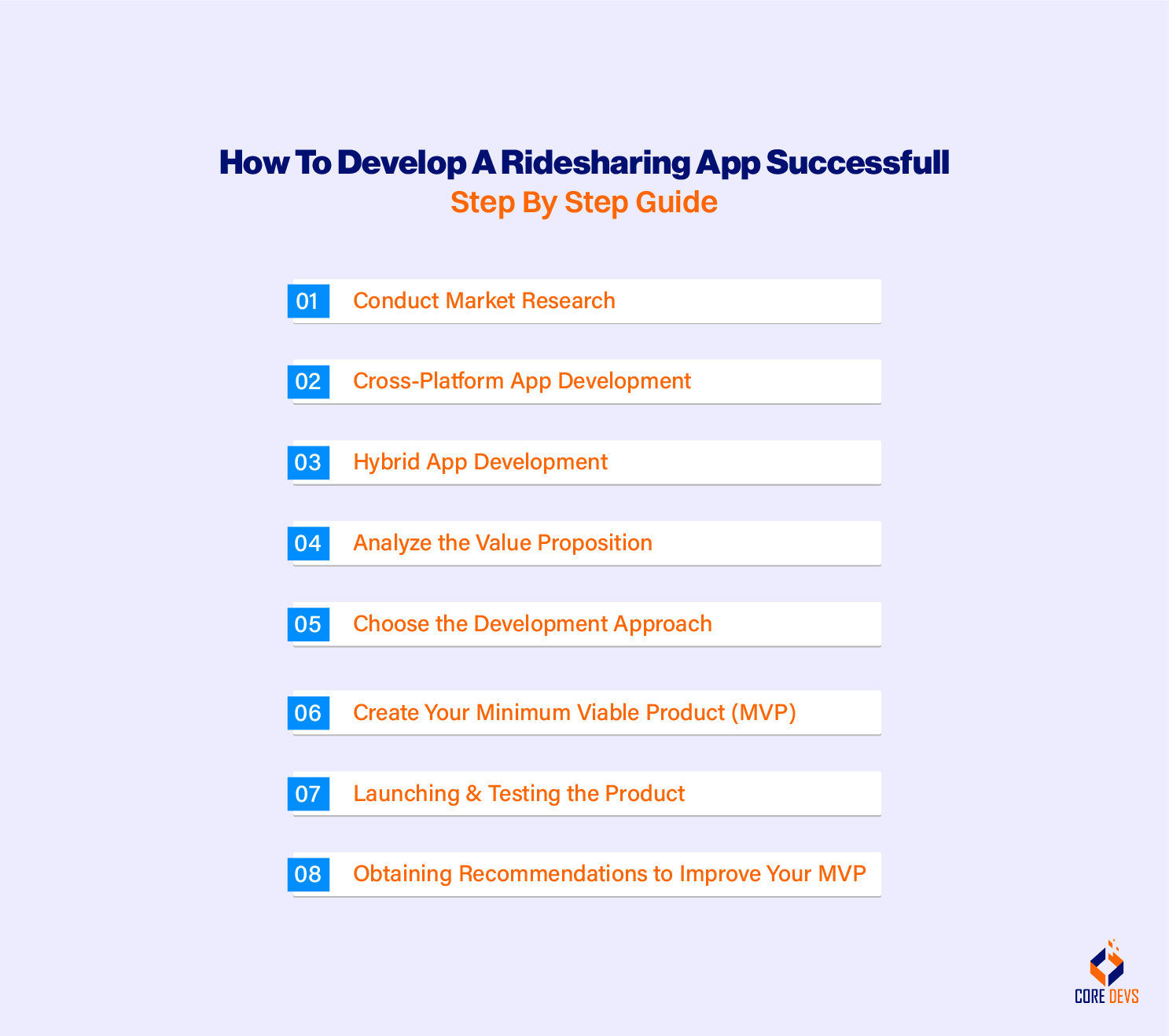 How To Develop A Ridesharing App Successfull
Step By Step Guide

01 Conduct Market Research

02 Cross-Platform App Development

03 Hybrid App Development

04 Analyze the Value Proposition

05 Choose the Development Approach

06 Create Your Minimum Viable Product (MVP)

07 Launching & Testing the Product

08 Obtaining Recommendations to Improve Your MVP

CORE DEVS